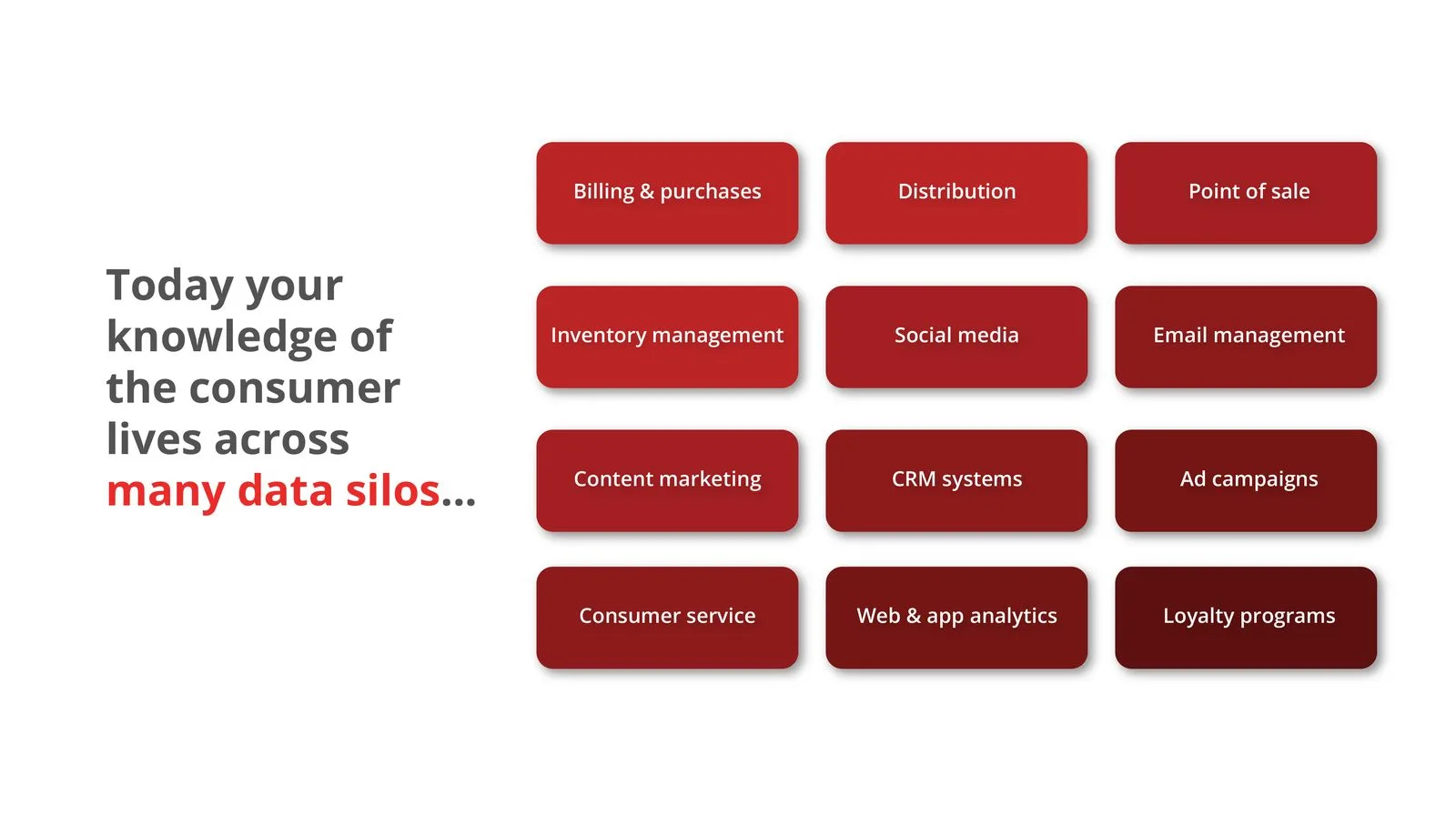 Today your knowledge of the consumer lives across many data silos...

Billing & purchases

Distribution

Point of sale

Inventory management

Social media

Email management

Content marketing

CRM systems

Ad campaigns

Consumer service

Web & app analytics

Loyalty programs